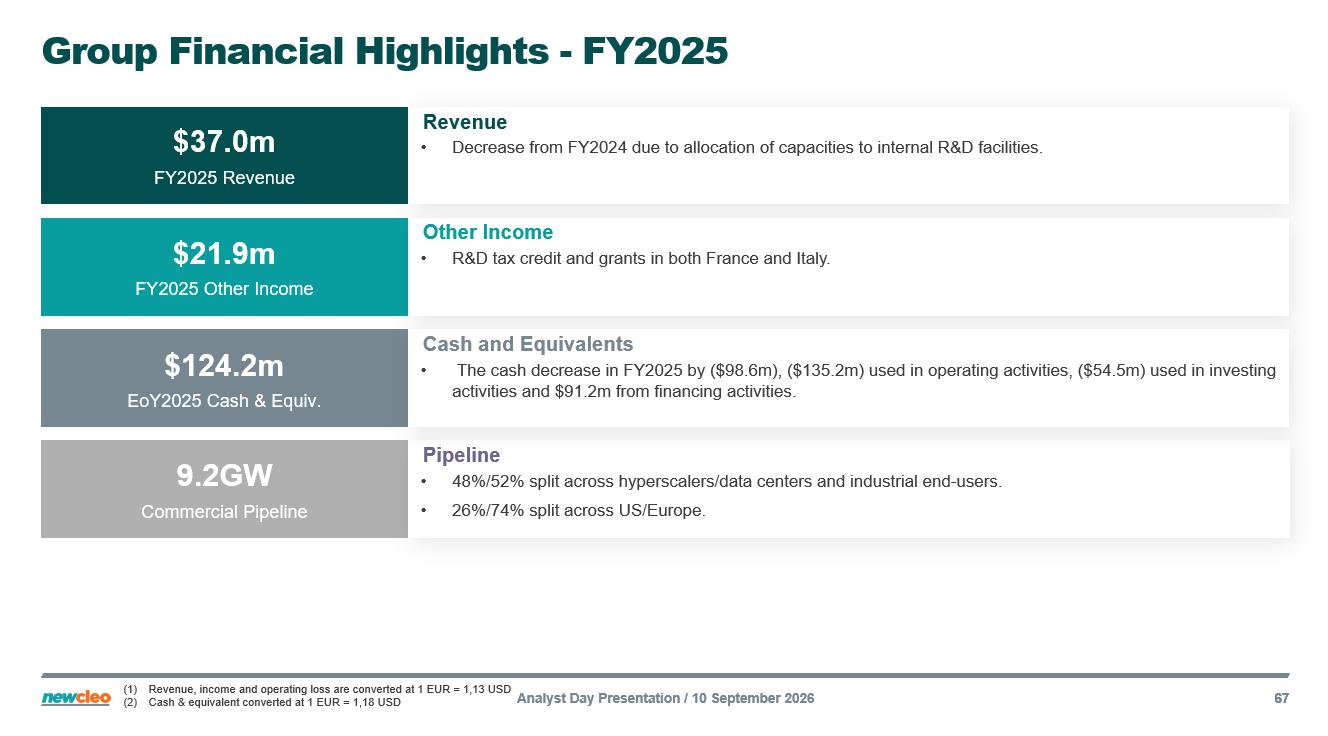 Group Financial Highlights - FY2025

$37.0m
FY2025 Revenue

Revenue
• Decrease from FY2024 due to allocation of capacities to internal R&D facilities.

$21.9m
FY2025 Other Income

Other Income
• R&D tax credit and grants in both France and Italy.

$124.2m
EoY2025 Cash & Equiv.

Cash and Equivalents
• The cash decrease in FY2025 by ($98.6m), ($135.2m) used in operating activities, ($54.5m) used in investing activities and $91.2m from financing activities.

9.2GW
Commercial Pipeline

Pipeline
• 48%/52% split across hyperscalers/data centers and industrial end-users.
• 26%/74% split across US/Europe.

newcleo
(1) Revenue, income and operating loss are converted at 1 EUR = 1,13 USD
(2) Cash & equivalent converted at 1 EUR = 1,18 USD

Analyst Day Presentation / 10 September 2026

67